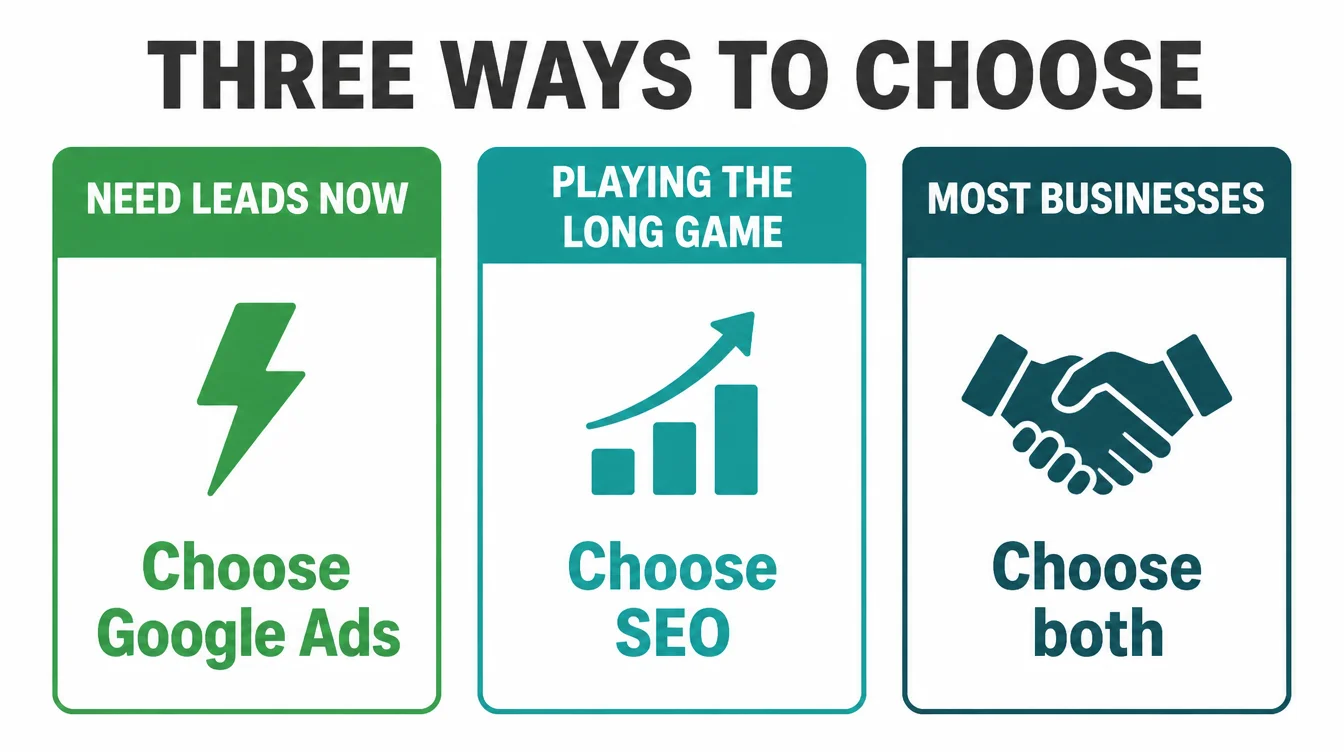 THREE WAYS TO CHOOSE

NEED LEADS NOW

Choose Google Ads

PLAYING THE LONG GAME

Choose SEO

MOST BUSINESSES

Choose both